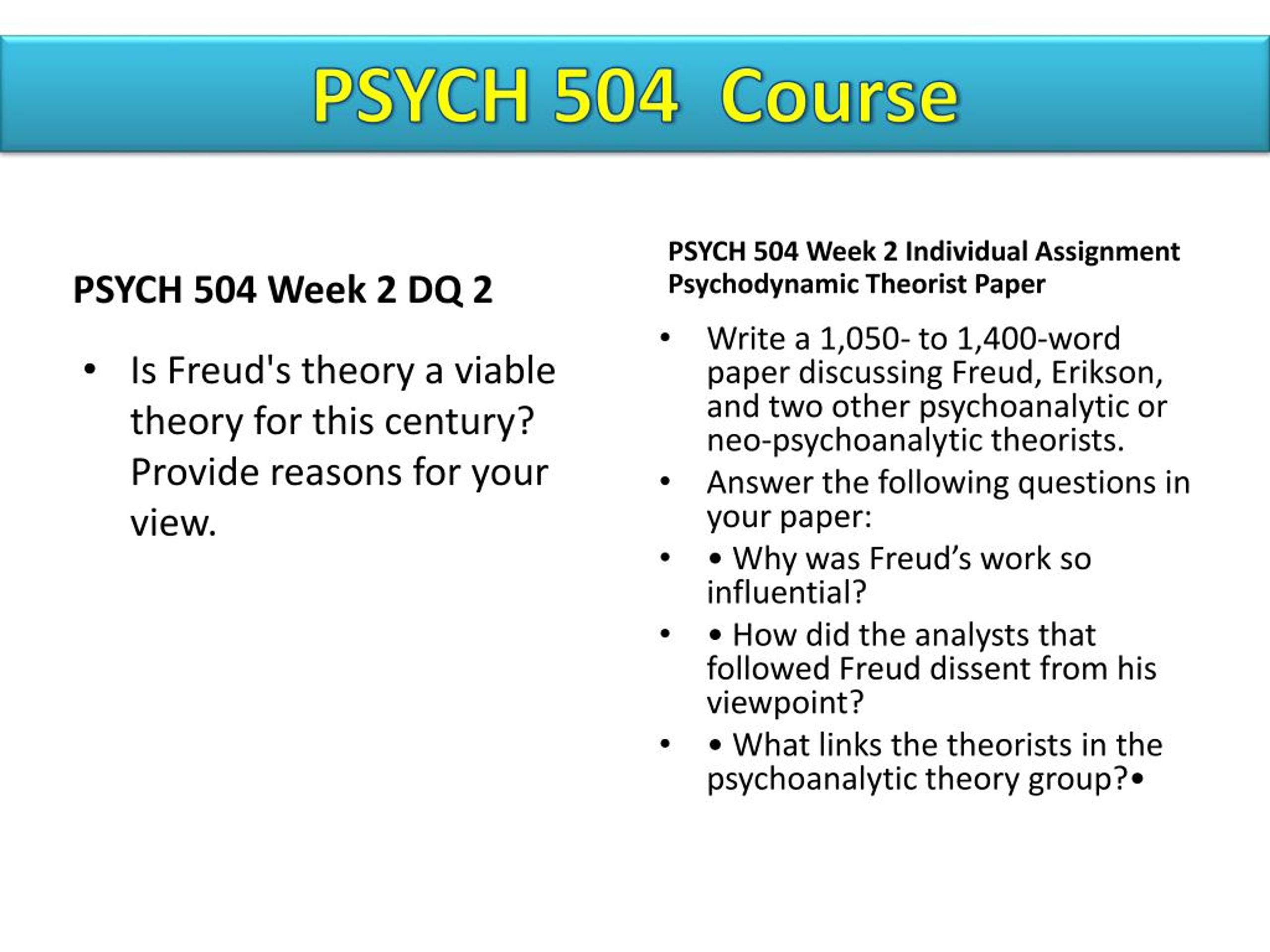 PSYCH 504 Course

PSYCH 504 Week 2 DQ 2

• Is Freud's theory a viable theory for this century? Provide reasons for your view.

PSYCH 504 Week 2 Individual Assignment Psychodynamic Theorist Paper

• Write a 1,050- to 1,400-word paper discussing Freud, Erikson, and two other psychoanalytic or neo-psychoanalytic theorists.
• Answer the following questions in your paper:
• • Why was Freud’s work so influential?
• • How did the analysts that followed Freud dissent from his viewpoint?
• • What links the theorists in the psychoanalytic theory group?•